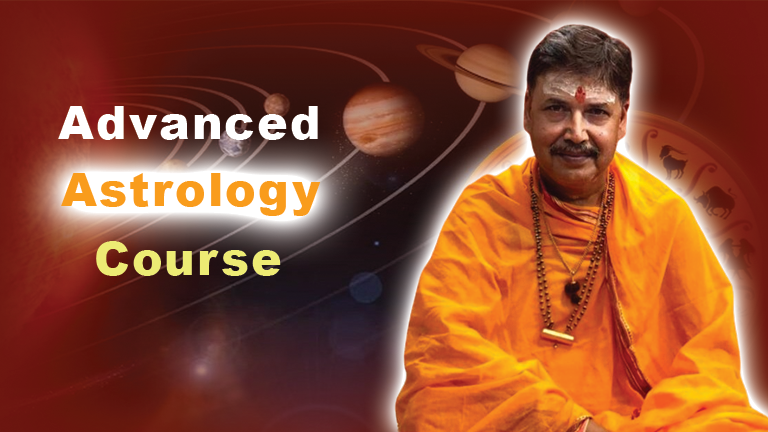 Advanced
Astrology
Course